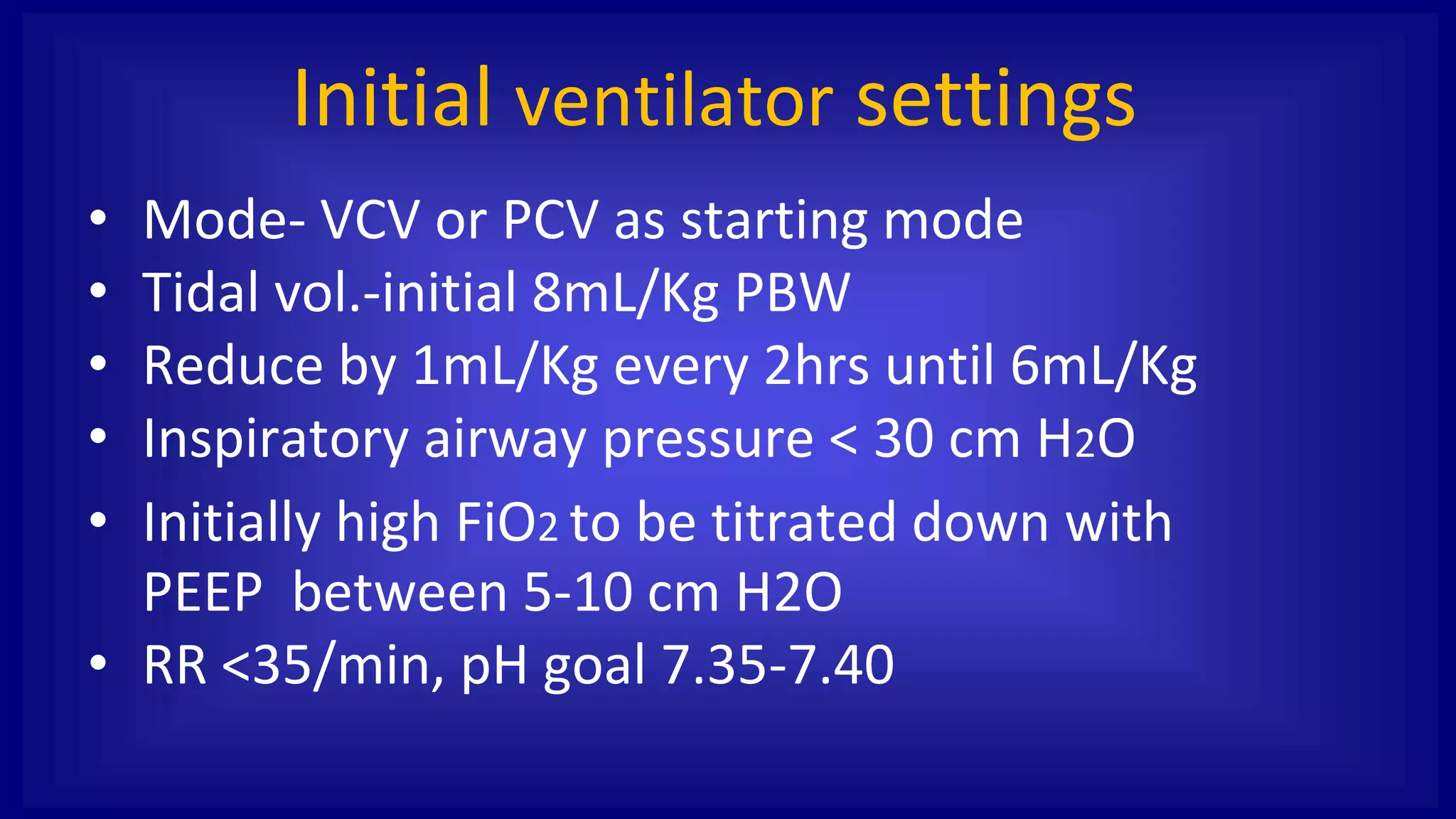 Initial ventilator settings

• Mode- VCV or PCV as starting mode
• Tidal vol.-initial 8mL/Kg PBW
• Reduce by 1mL/Kg every 2hrs until 6mL/Kg
• Inspiratory airway pressure < 30 cm $H_2O$
• Initially high $FiO_2$ to be titrated down with PEEP between 5-10 cm H2O
• RR <35/min, pH goal 7.35-7.40